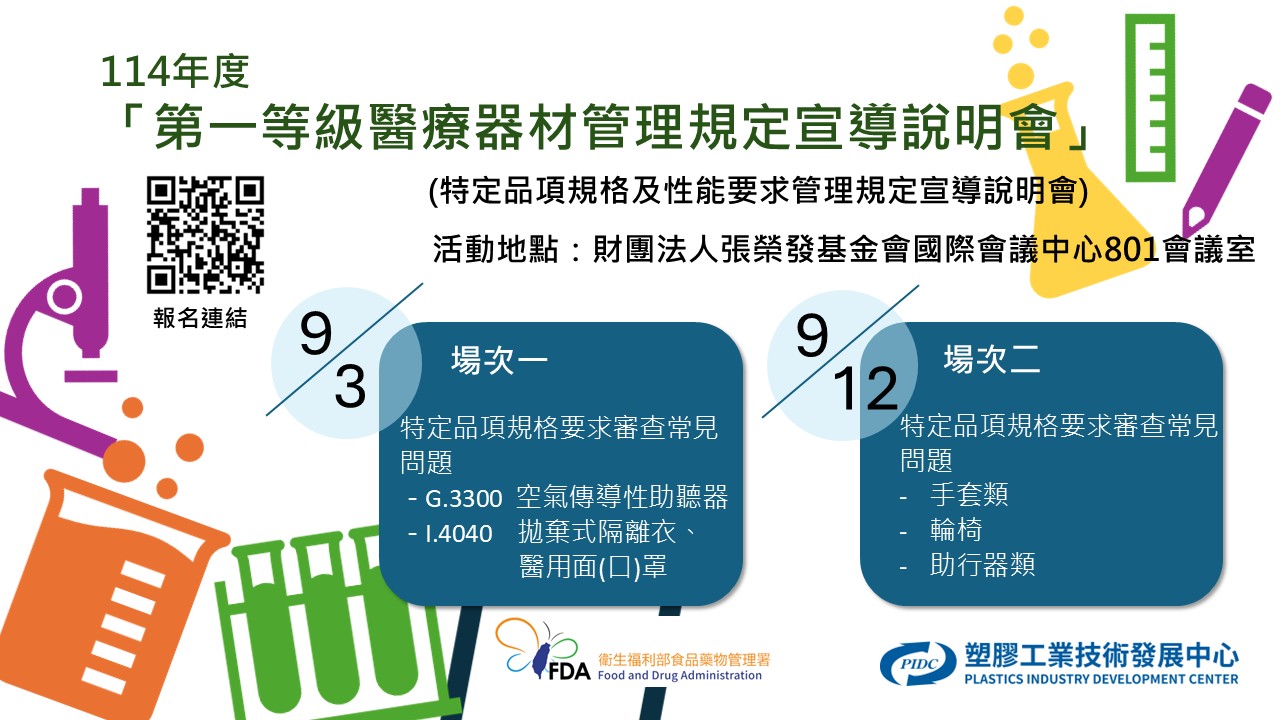 114年度
「第一等級醫療器材管理規定宣導說明會」

(特定品項規格及性能要求管理規定宣導說明會)

活動地點：財團法人張榮發基金會國際會議中心801會議室

報名連結

9/3

場次一

特定品項規格要求審查常見問題
- G.3300 空氣傳導性助聽器
- I.4040 拋棄式隔離衣、醫用面(口)罩

9/12

場次二

特定品項規格要求審查常見問題
- 手套類
- 輪椅
- 助行器類

FDA 衛生福利部食品藥物管理署 Food and Drug Administration

PIDC 塑膠工業技術發展中心 PLASTICS INDUSTRY DEVELOPMENT CENTER